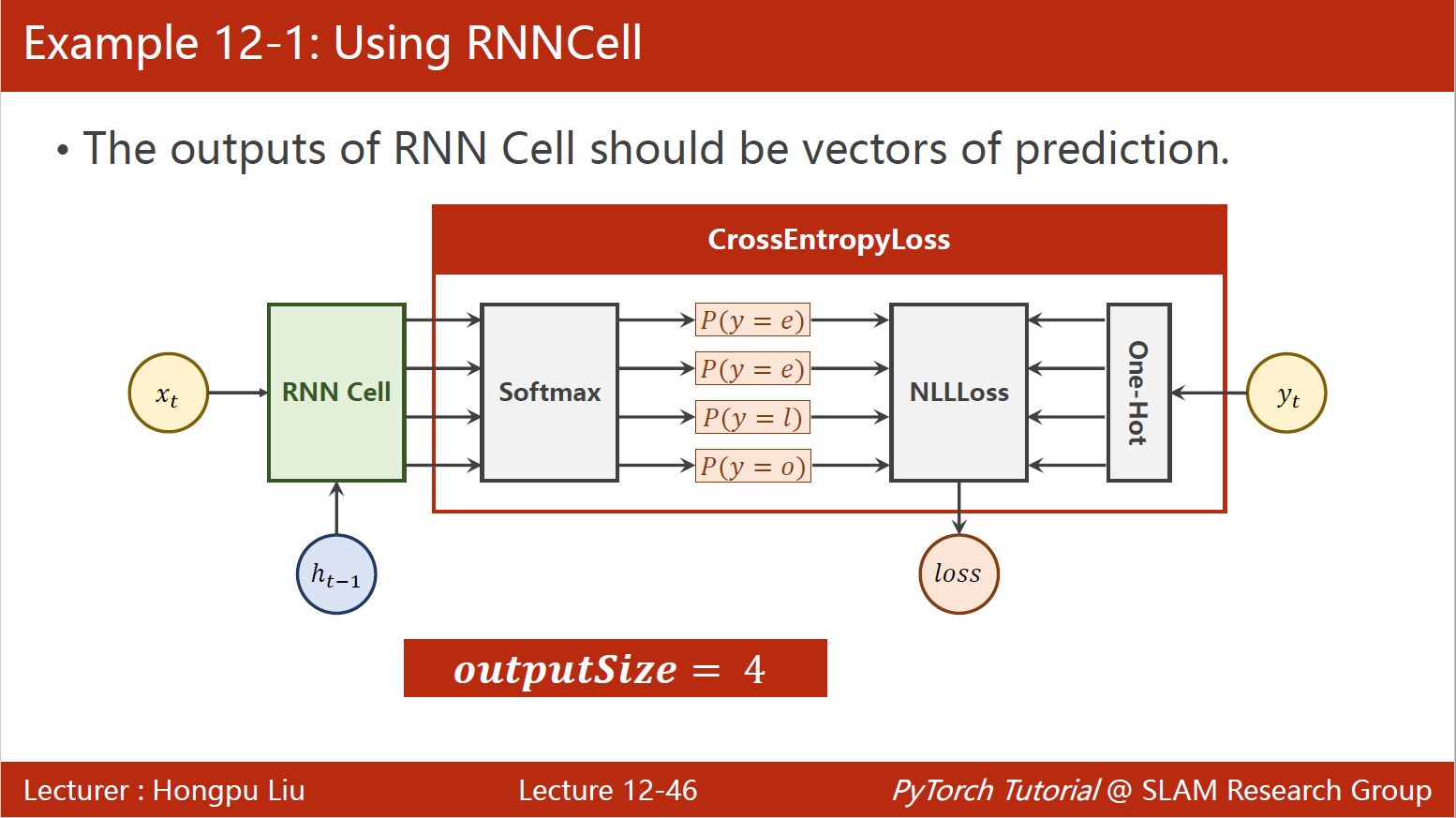 Example 12-1: Using RNNCell

• The outputs of RNN Cell should be vectors of prediction.

CrossEntropyLoss

$x_t$

RNN Cell

$h_{t-1}$

Softmax

$P(y = e)$

$P(y = e)$

$P(y = l)$

$P(y = o)$

NLLLoss

One-Hot

$y_t$

$loss$

$outputSize = 4$

Lecturer : Hongpu Liu

Lecture 12-46

PyTorch Tutorial @ SLAM Research Group